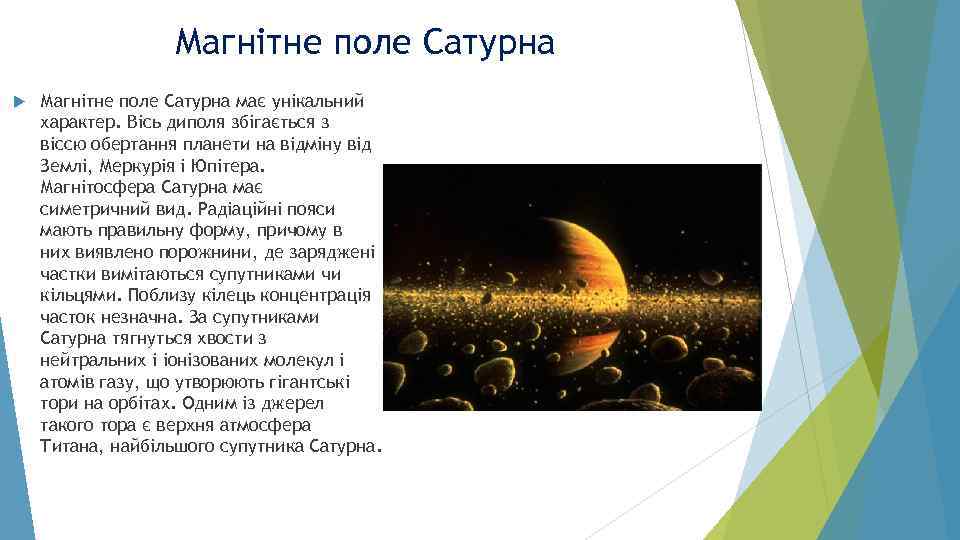 Магнітне поле Сатурна

Магнітне поле Сатурна має унікальний характер. Вісь диполя збігається з віссю обертання планети на відміну від Землі, Меркурія і Юпітера. Магнітосфера Сатурна має симетричний вид. Радіаційні пояси мають правильну форму, причому в них виявлено порожнини, де заряджені частки вимітаються супутниками чи кільцями. Поблизу кілець концентрація часток незначна. За супутниками Сатурна тягнуться хвости з нейтральних і іонізованих молекул і атомів газу, що утворюють гігантські тори на орбітах. Одним із джерел такого тора є верхня атмосфера Титана, найбільшого супутника Сатурна.